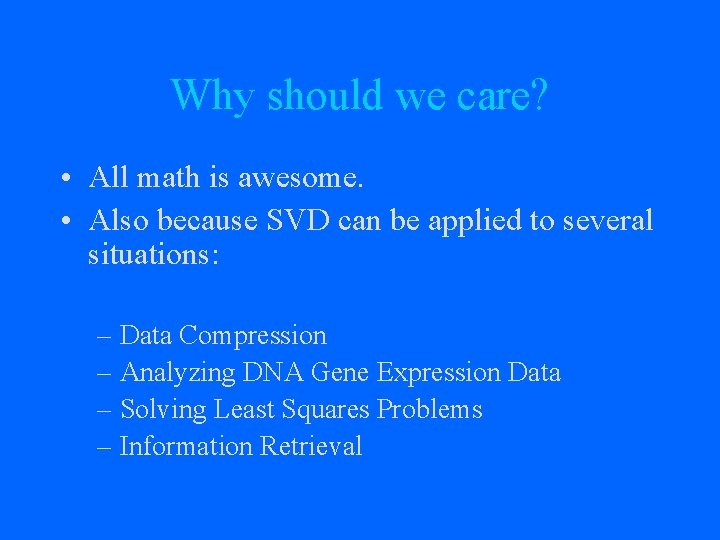 Why should we care?

• All math is awesome.
• Also because SVD can be applied to several situations:

– Data Compression
– Analyzing DNA Gene Expression Data
– Solving Least Squares Problems
– Information Retrieval